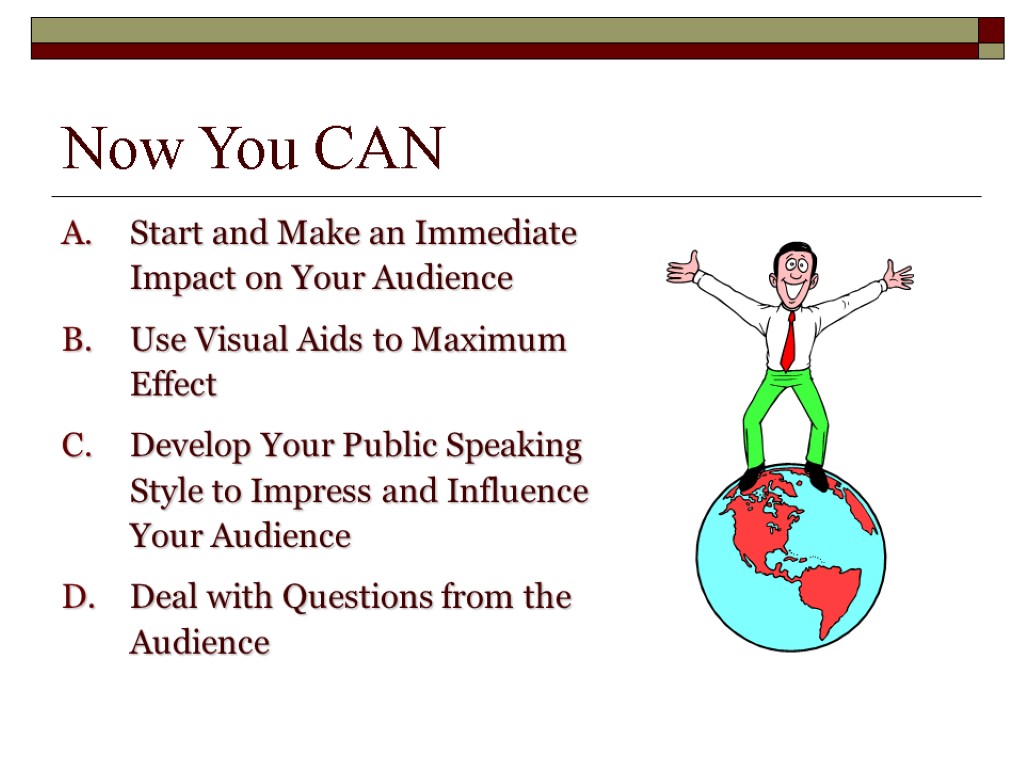 Now You CAN

A. Start and Make an Immediate Impact on Your Audience

B. Use Visual Aids to Maximum Effect

C. Develop Your Public Speaking Style to Impress and Influence Your Audience

D. Deal with Questions from the Audience